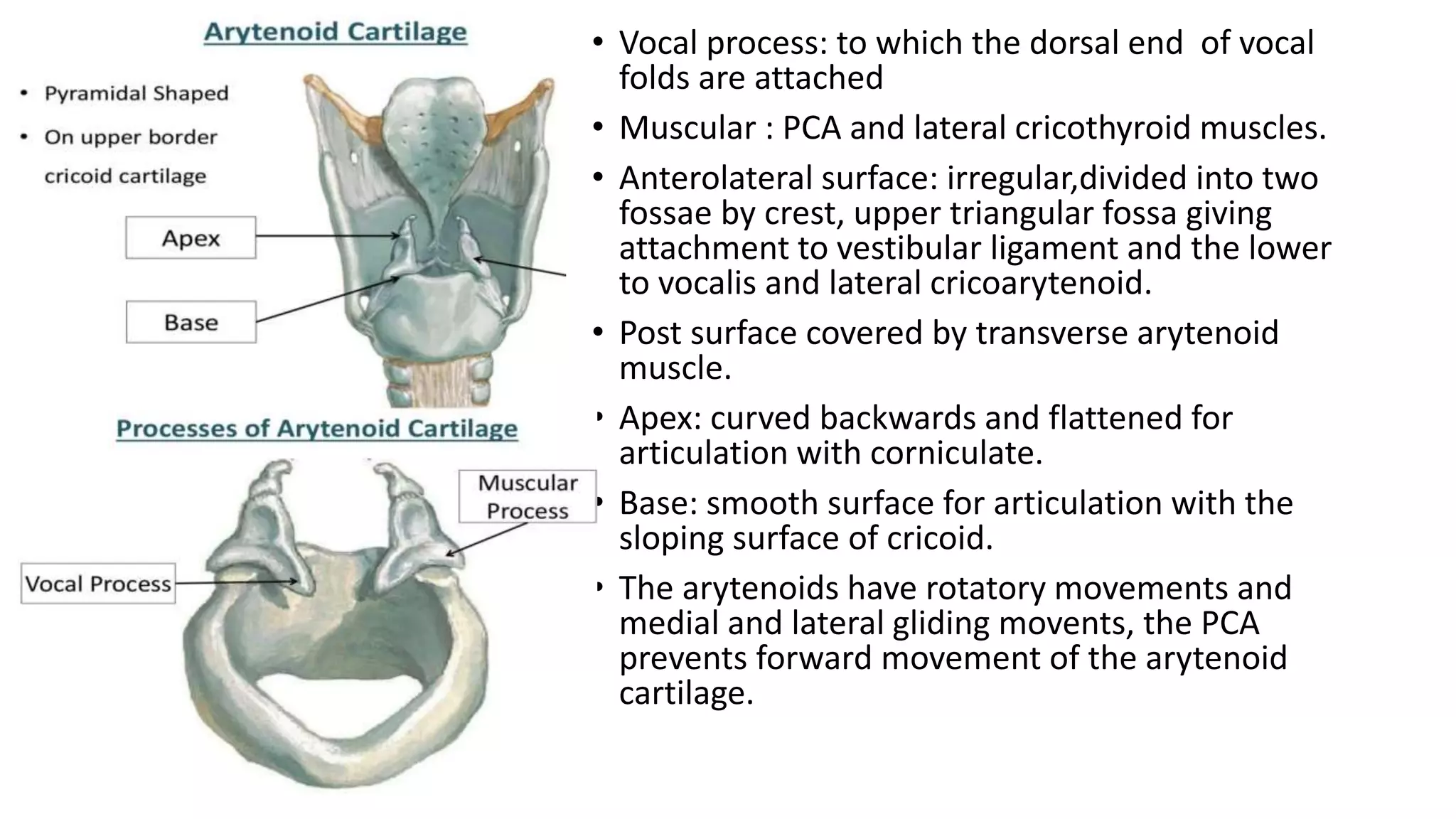 Arytenoid Cartilage

• Pyramidal Shaped
• On upper border cricoid cartilage

Apex

Base

Processes of Arytenoid Cartilage

Muscular Process

Vocal Process

• Vocal process: to which the dorsal end of vocal folds are attached
• Muscular : PCA and lateral cricothyroid muscles.
• Anterolateral surface: irregular,divided into two fossae by crest, upper triangular fossa giving attachment to vestibular ligament and the lower to vocalis and lateral cricoarytenoid.
• Post surface covered by transverse arytenoid muscle.
• Apex: curved backwards and flattened for articulation with corniculate.
• Base: smooth surface for articulation with the sloping surface of cricoid.
• The arytenoids have rotatory movements and medial and lateral gliding movents, the PCA prevents forward movement of the arytenoid cartilage.